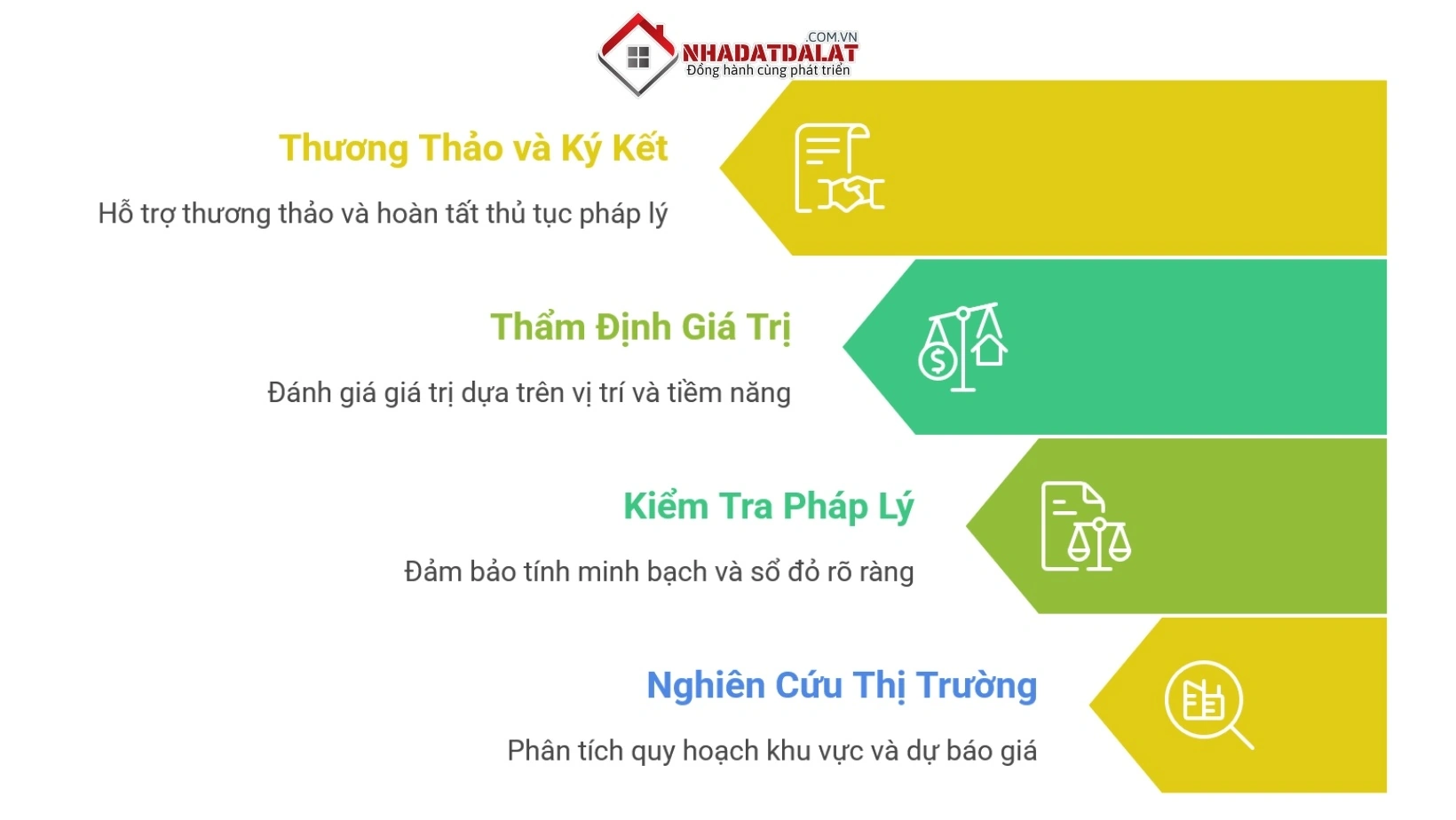 .COM.VN
NHADATDALAT
Đồng hành cùng phát triển

Thương Thảo và Ký Kết

Hỗ trợ thương thảo và hoàn tất thủ tục pháp lý

Thẩm Định Giá Trị

Đánh giá giá trị dựa trên vị trí và tiềm năng

Kiểm Tra Pháp Lý

Đảm bảo tính minh bạch và sổ đỏ rõ ràng

Nghiên Cứu Thị Trường

Phân tích quy hoạch khu vực và dự báo giá